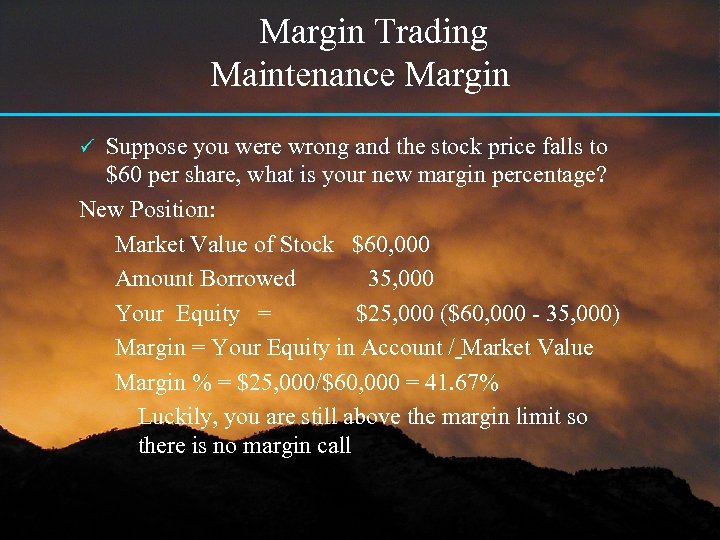 Margin Trading
Maintenance Margin

✓ Suppose you were wrong and the stock price falls to \$60 per share, what is your new margin percentage?

New Position:

Market Value of Stock \$60,000

Amount Borrowed 35,000

Your Equity = \$25,000 (\$60,000 - 35,000)

Margin = Your Equity in Account / Market Value

Margin % = \$25,000/\$60,000 = 41.67%

Luckily, you are still above the margin limit so there is no margin call